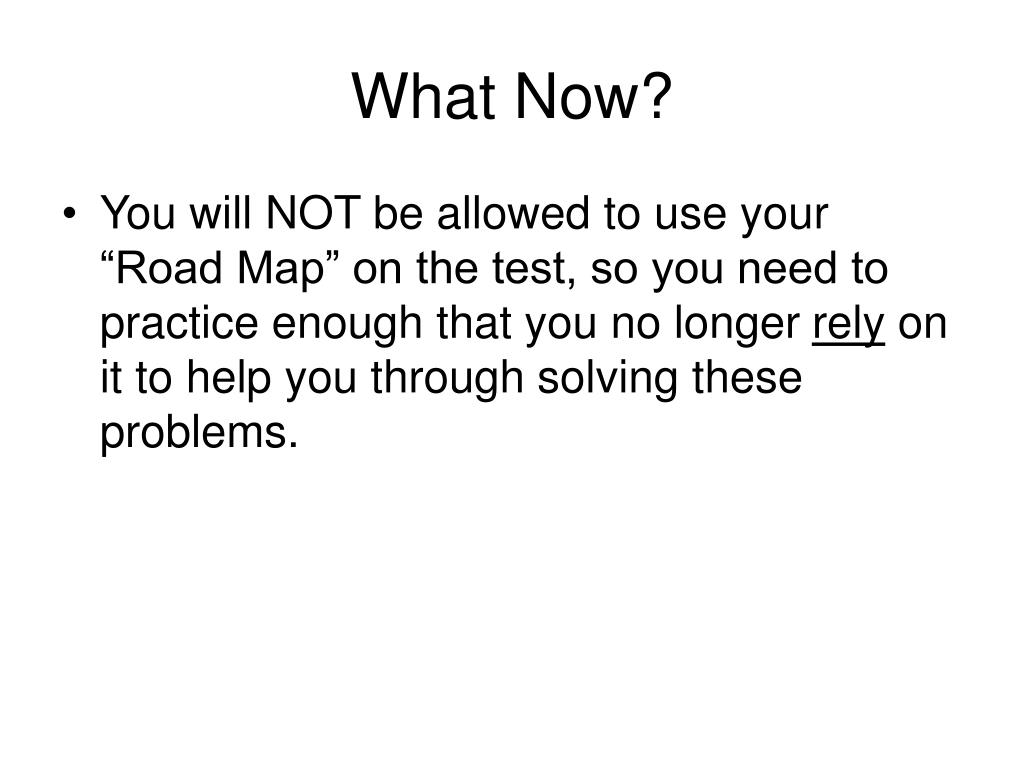 What Now?

• You will NOT be allowed to use your “Road Map” on the test, so you need to practice enough that you no longer rely on it to help you through solving these problems.